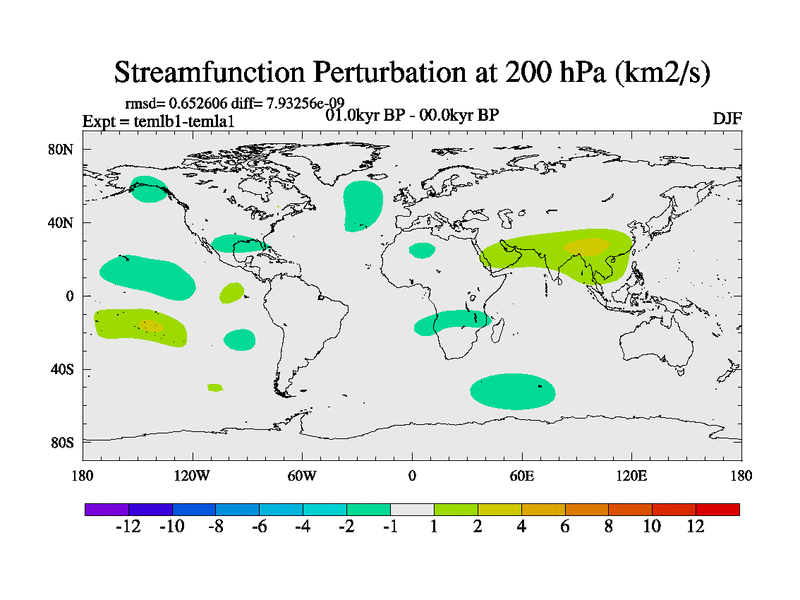 Streamfunction Perturbation at 200 hPa (km2/s)

rmsd= 0.652606 diff= 7.93256e-09
Expt = temlb1-temla1
01.0kyr BP - 00.0kyr BP
DJF

80N
40N
0
40S
80S

180
120W
60W
0
60E
120E
180

-12 -10 -8 -6 -4 -2 -1 1 2 4 6 8 10 12